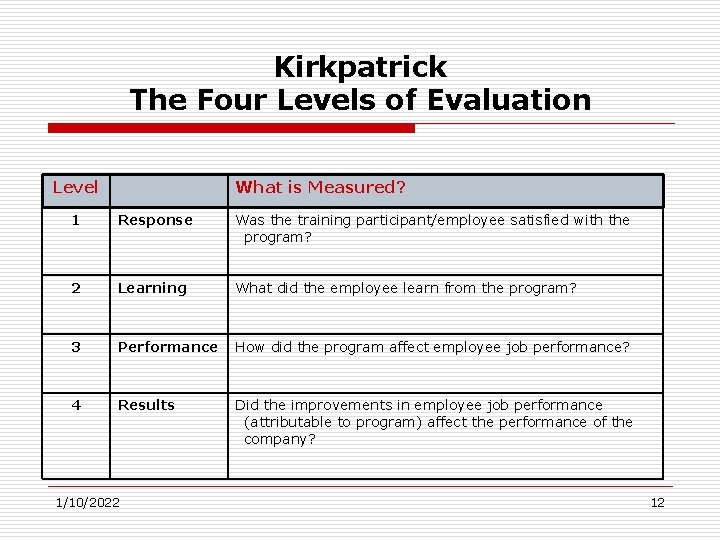 Kirkpatrick
The Four Levels of Evaluation

| Level | | What is Measured? |
|---|---|---|
| 1 | Response | Was the training participant/employee satisfied with the program? |
| 2 | Learning | What did the employee learn from the program? |
| 3 | Performance | How did the program affect employee job performance? |
| 4 | Results | Did the improvements in employee job performance (attributable to program) affect the performance of the company? |

1/10/2022

12